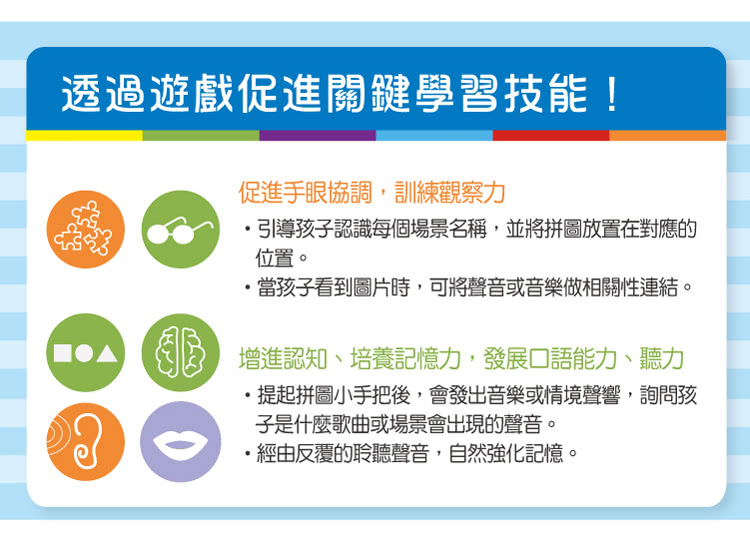 透過遊戲促進關鍵學習技能！

促進手眼協調，訓練觀察力

・引導孩子認識每個場景名稱，並將拼圖放置在對應的位置。

・當孩子看到圖片時，可將聲音或音樂做相關性連結。

增進認知、培養記憶力，發展口語能力、聽力

・提起拼圖小手把後，會發出音樂或情境聲響，詢問孩子是什麼歌曲或場景會出現的聲音。

・經由反覆的聆聽聲音，自然強化記憶。